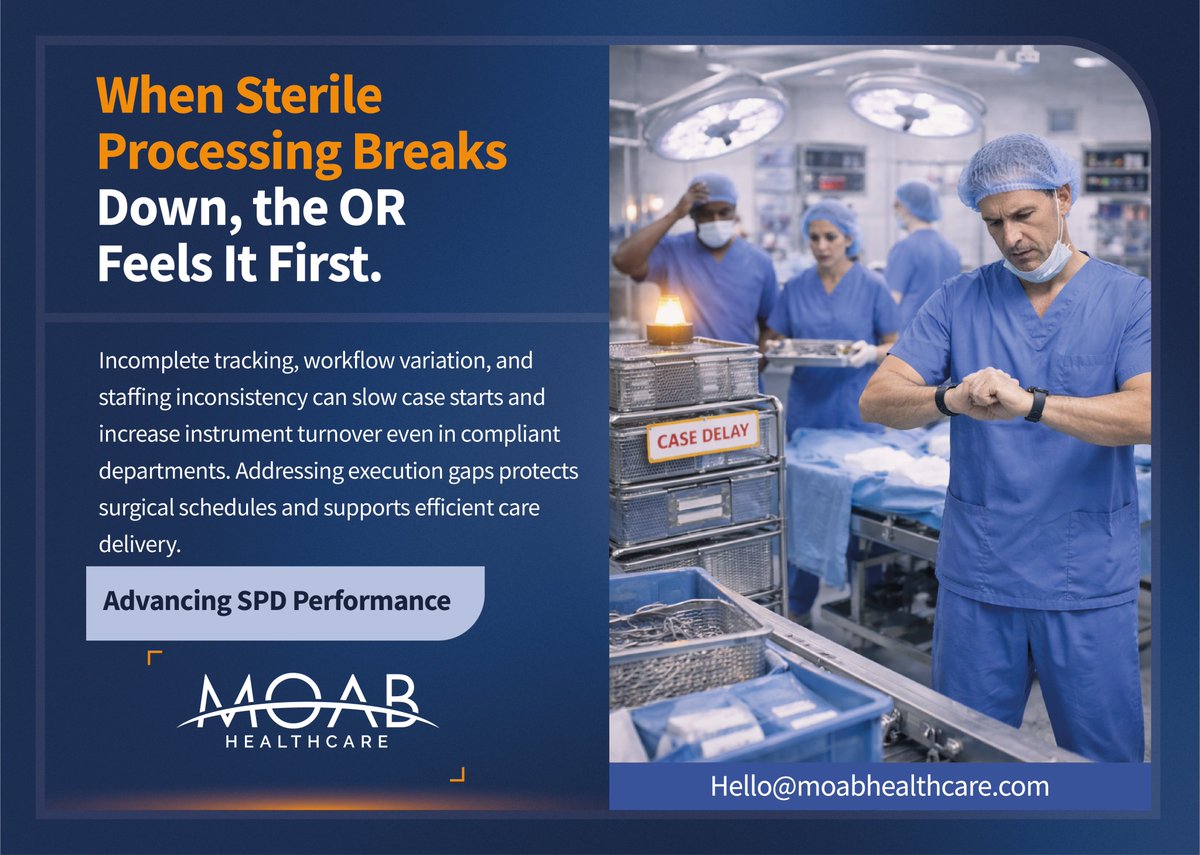 When Sterile Processing Breaks Down, the OR Feels It First.

Incomplete tracking, workflow variation, and staffing inconsistency can slow case starts and increase instrument turnover even in compliant departments. Addressing execution gaps protects surgical schedules and supports efficient care delivery.

Advancing SPD Performance

MOAB
HEALTHCARE

CASE DELAY

Hello@moabhealthcare.com